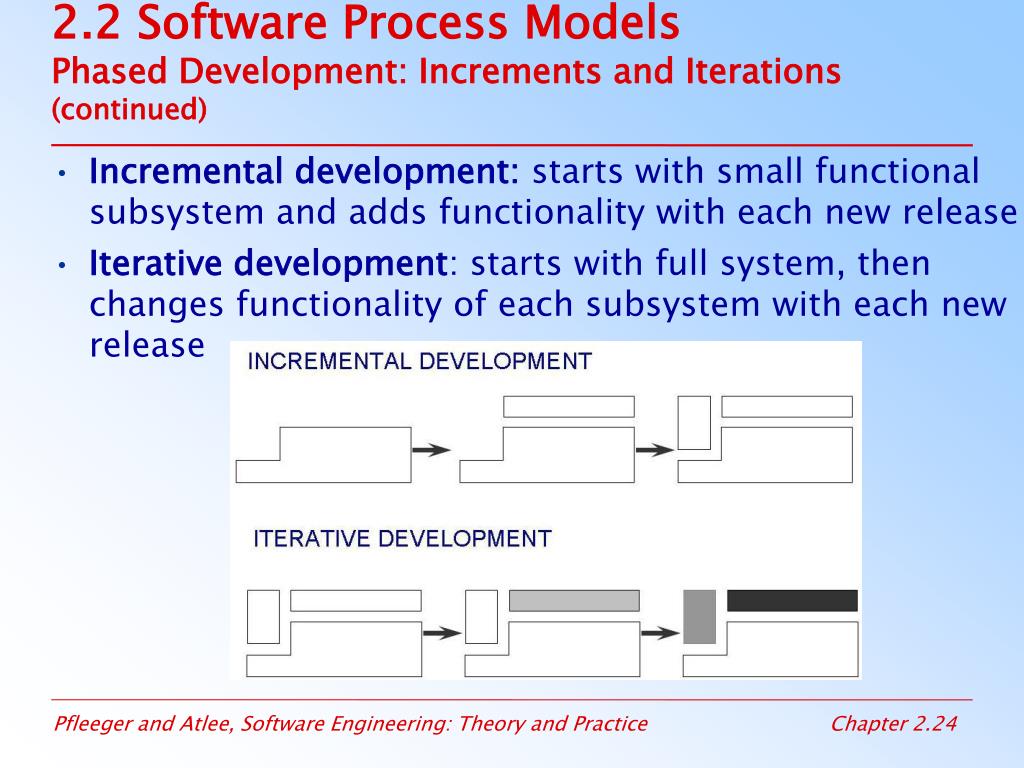 2.2 Software Process Models
Phased Development: Increments and Iterations
(continued)

• Incremental development: starts with small functional subsystem and adds functionality with each new release
• Iterative development: starts with full system, then changes functionality of each subsystem with each new release

INCREMENTAL DEVELOPMENT

ITERATIVE DEVELOPMENT

Pfleeger and Atlee, Software Engineering: Theory and Practice

Chapter 2.24